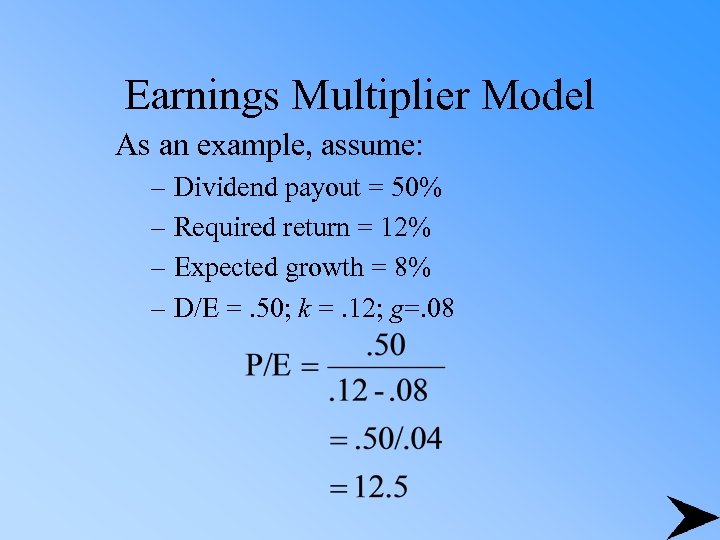 Earnings Multiplier Model

As an example, assume:

– Dividend payout = 50%

– Required return = 12%

– Expected growth = 8%

– D/E = .50; $k$ = .12; $g$=.08

$P/E = \frac{.50}{.12 - .08}$

$= .50/.04$

$= 12.5$